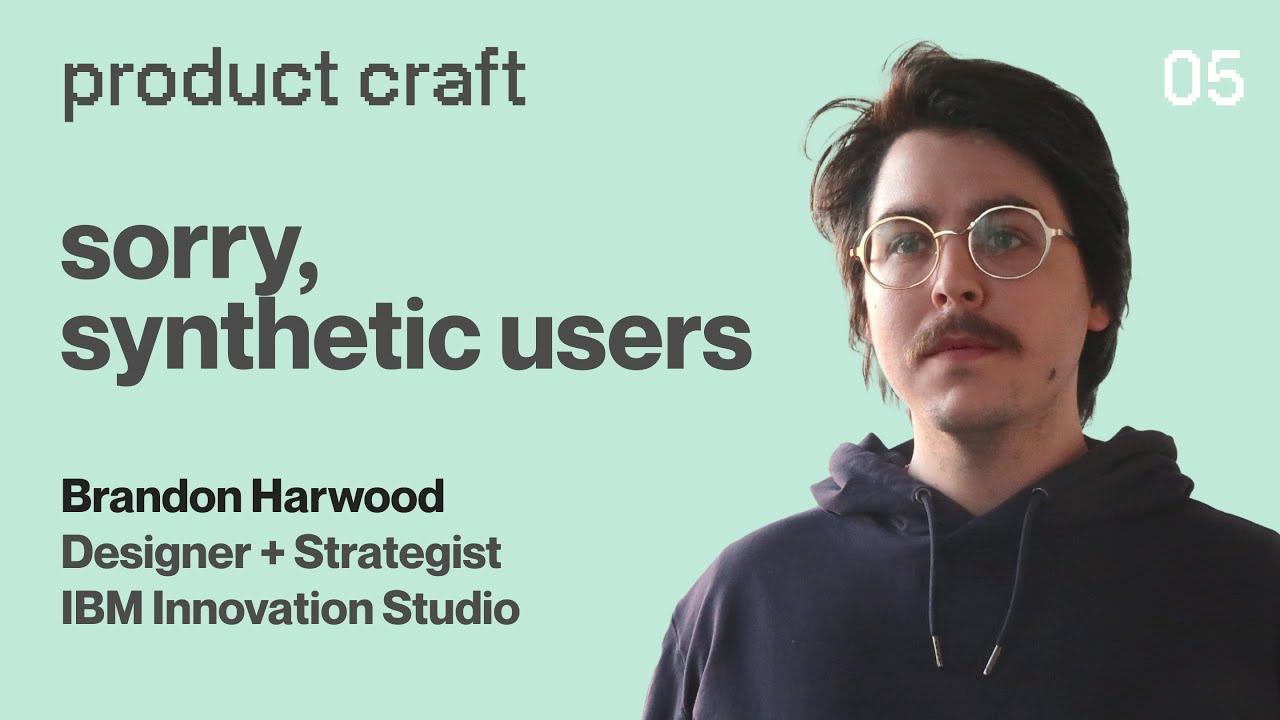 product craft

05

sorry, synthetic users

Brandon Harwood
Designer + Strategist
IBM Innovation Studio